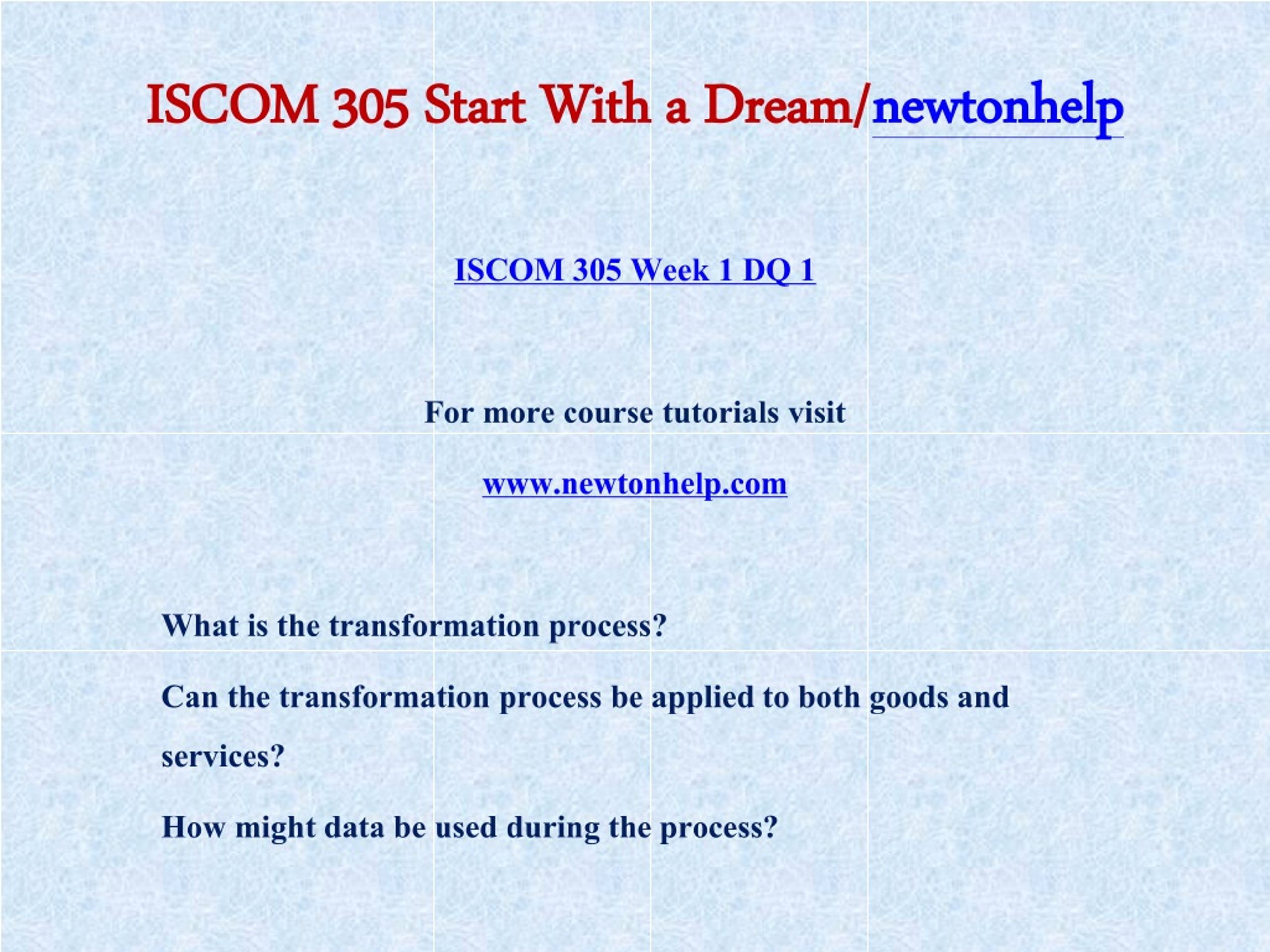 ISCOM 305 Start With a Dream/newtonhelp

ISCOM 305 Week 1 DQ 1

For more course tutorials visit

www.newtonhelp.com

What is the transformation process?

Can the transformation process be applied to both goods and services?

How might data be used during the process?